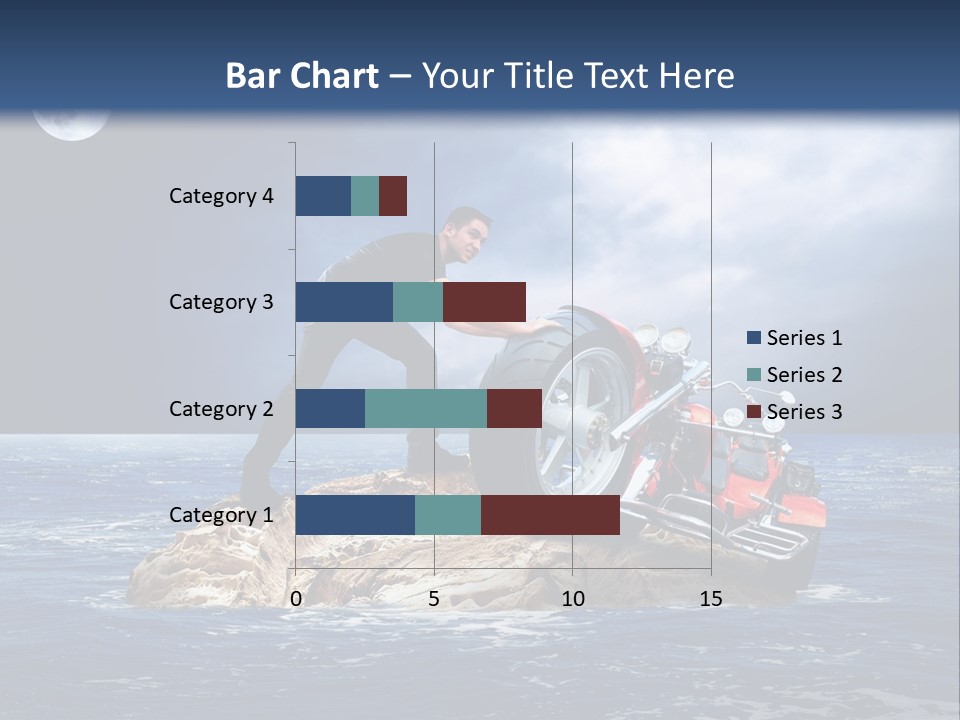 Bar Chart – Your Title Text Here

Category 4
Category 3
Category 2
Category 1

0
5
10
15

Series 1
Series 2
Series 3